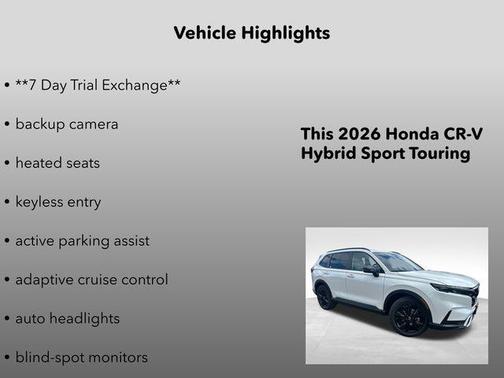 Vehicle Highlights

• **7 Day Trial Exchange**

• backup camera

• heated seats

• keyless entry

• active parking assist

• adaptive cruise control

• auto headlights

• blind-spot monitors

This 2026 Honda CR-V Hybrid Sport Touring